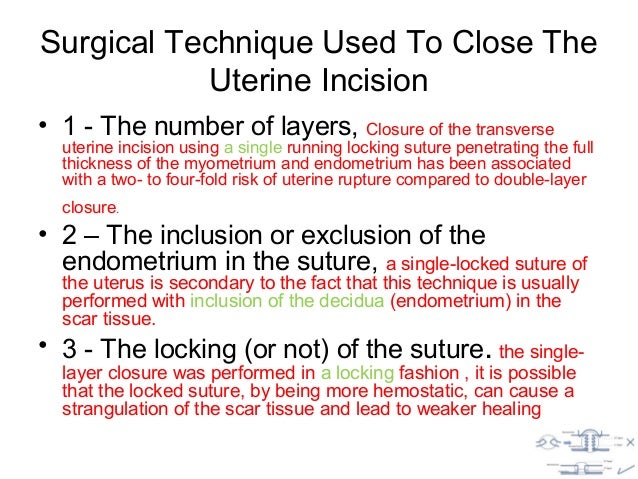 Surgical Technique Used To Close The Uterine Incision

• 1 - The number of layers, Closure of the transverse uterine incision using a single running locking suture penetrating the full thickness of the myometrium and endometrium has been associated with a two- to four-fold risk of uterine rupture compared to double-layer closure.

• 2 – The inclusion or exclusion of the endometrium in the suture, a single-locked suture of the uterus is secondary to the fact that this technique is usually performed with inclusion of the decidua (endometrium) in the scar tissue.

• 3 - The locking (or not) of the suture. the single-layer closure was performed in a locking fashion , it is possible that the locked suture, by being more hemostatic, can cause a strangulation of the scar tissue and lead to weaker healing